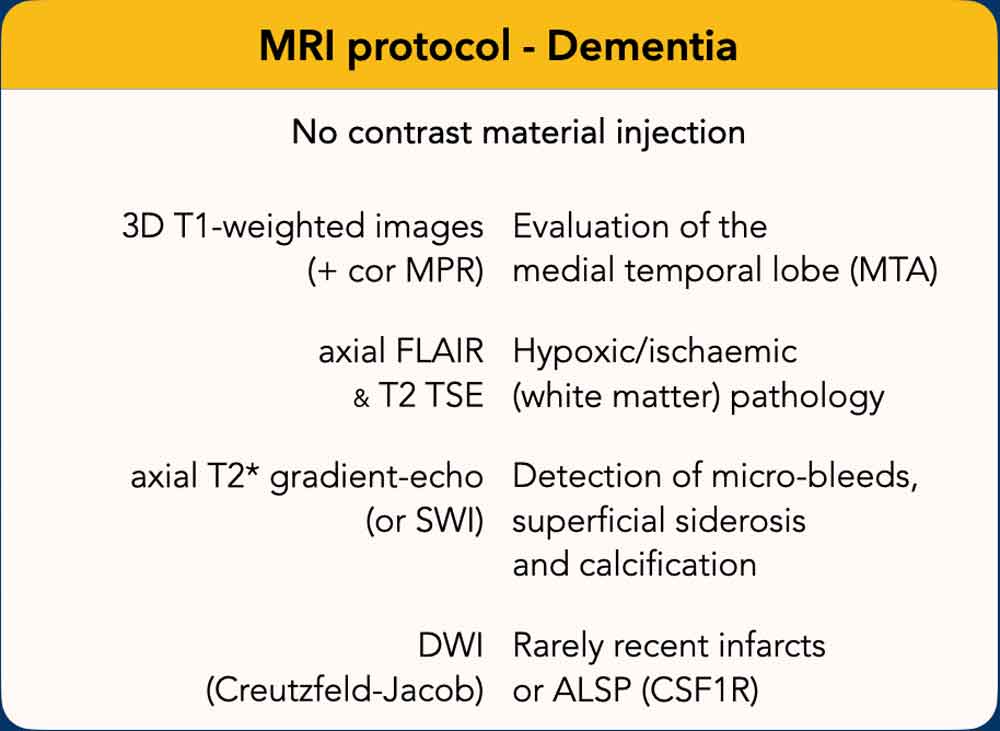 MRI protocol - Dementia

No contrast material injection

| | |
|---|---|
| 3D T1-weighted images (+ cor MPR) | Evaluation of the medial temporal lobe (MTA) |
| axial FLAIR & T2 TSE | Hypoxic/ischaemic (white matter) pathology |
| axial T2* gradient-echo (or SWI) | Detection of micro-bleeds, superficial siderosis and calcification |
| DWI (Creutzfeld-Jacob) | Rarely recent infarcts or ALSP (CSF1R) |